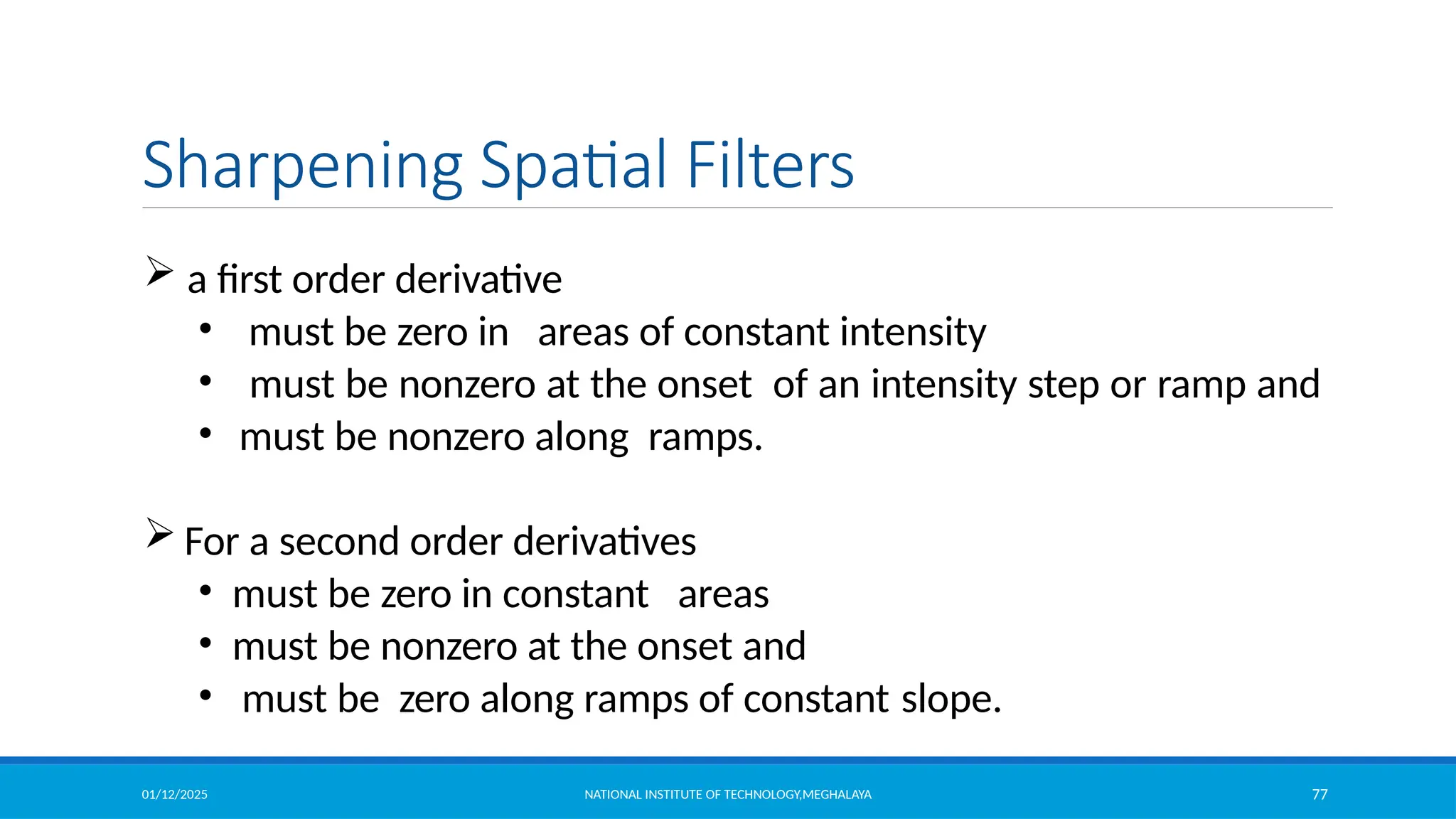 Sharpening Spatial Filters

➢ a first order derivative
• must be zero in areas of constant intensity
• must be nonzero at the onset of an intensity step or ramp and
• must be nonzero along ramps.

➢ For a second order derivatives
• must be zero in constant areas
• must be nonzero at the onset and
• must be zero along ramps of constant slope.

01/12/2025

NATIONAL INSTITUTE OF TECHNOLOGY,MEGHALAYA

77